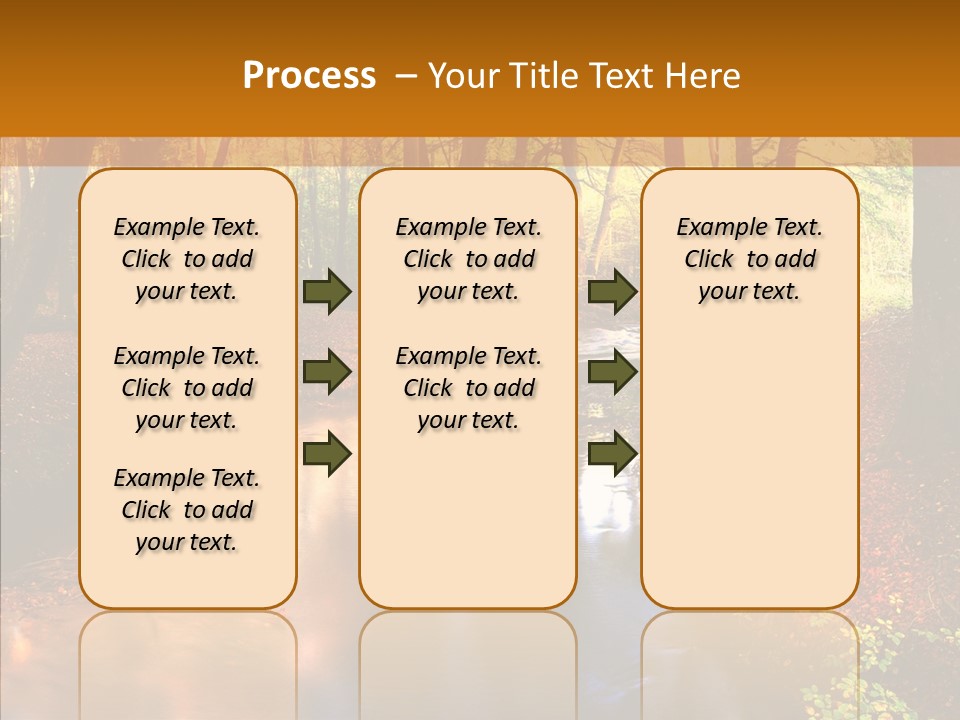 Process – Your Title Text Here

Example Text. Click to add your text.

Example Text. Click to add your text.

Example Text. Click to add your text.

Example Text. Click to add your text.

Example Text. Click to add your text.

Example Text. Click to add your text.